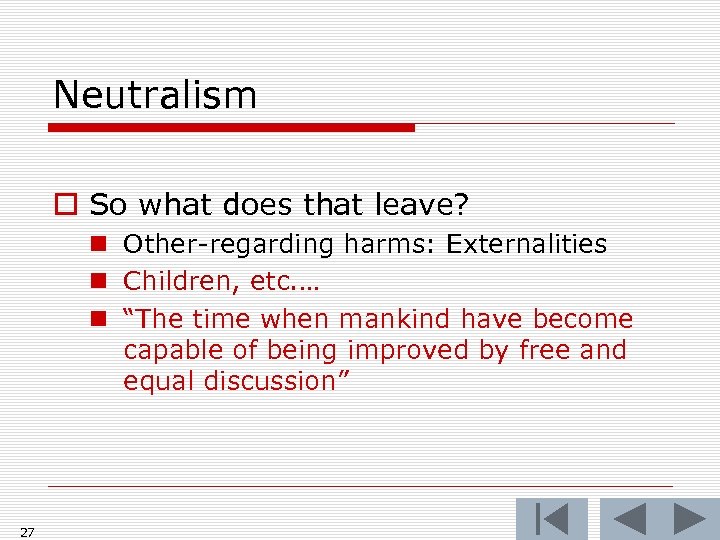 Neutralism

So what does that leave?

Other-regarding harms: Externalities

Children, etc.…

“The time when mankind have become capable of being improved by free and equal discussion”

27